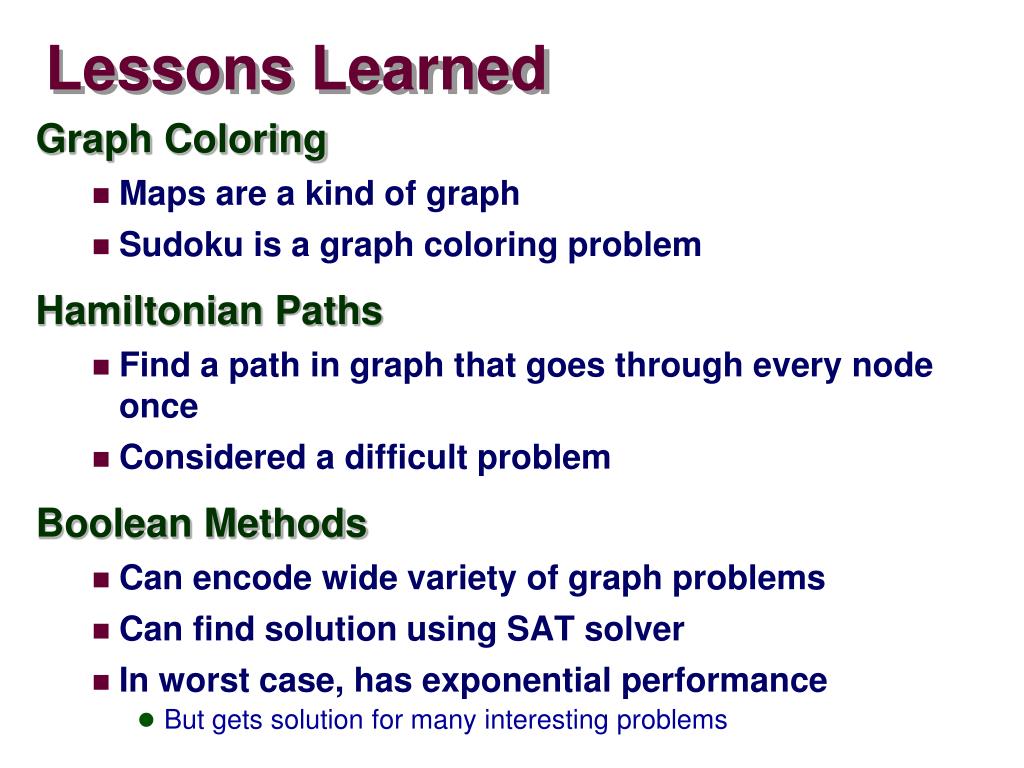 Lessons Learned

Graph Coloring

Maps are a kind of graph

Sudoku is a graph coloring problem

Hamiltonian Paths

Find a path in graph that goes through every node once

Considered a difficult problem

Boolean Methods

Can encode wide variety of graph problems

Can find solution using SAT solver

In worst case, has exponential performance

But gets solution for many interesting problems